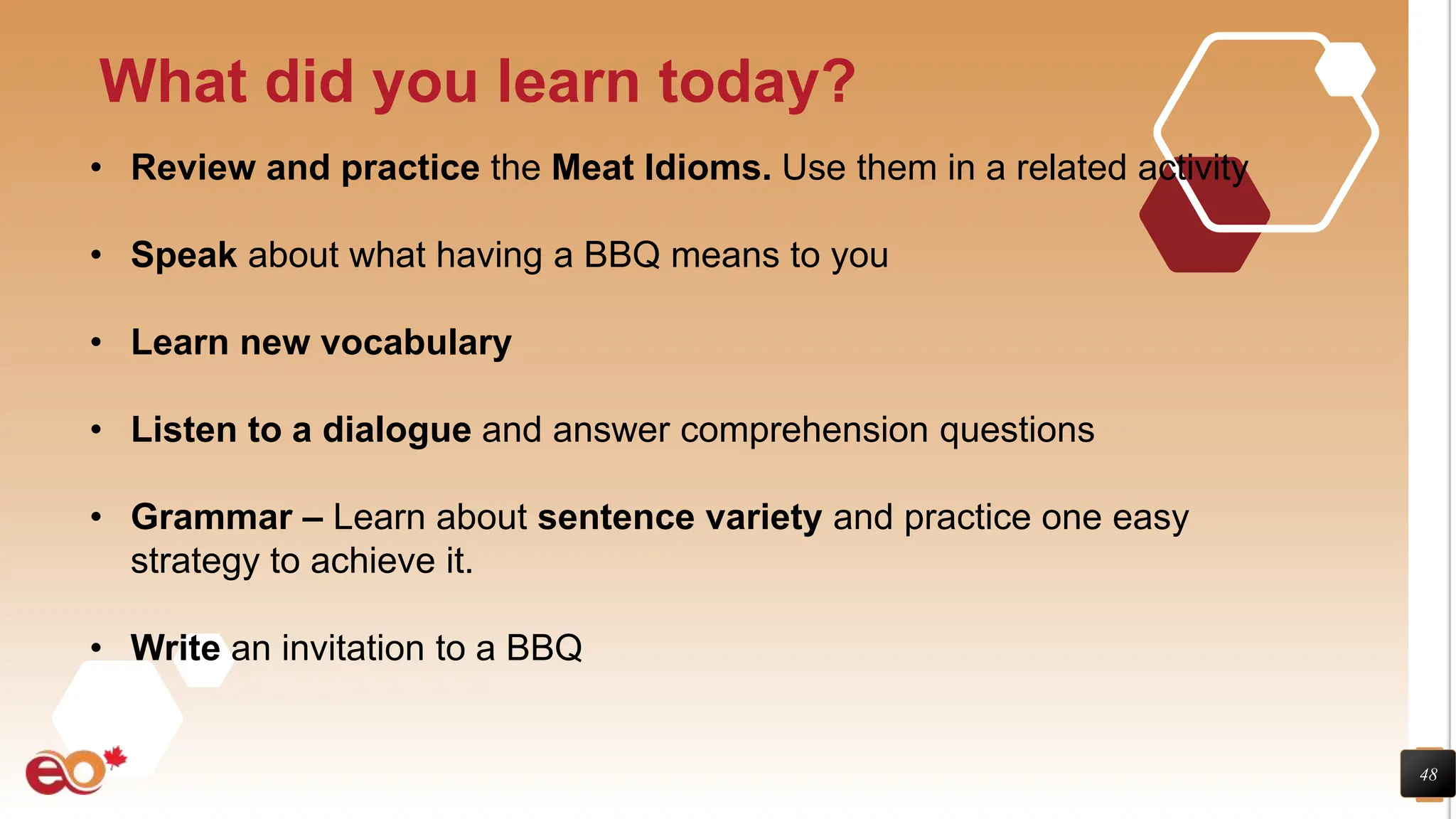 What did you learn today?

• Review and practice the Meat Idioms. Use them in a related activity

• Speak about what having a BBQ means to you

• Learn new vocabulary

• Listen to a dialogue and answer comprehension questions

• Grammar – Learn about sentence variety and practice one easy strategy to achieve it.

• Write an invitation to a BBQ

eo

48